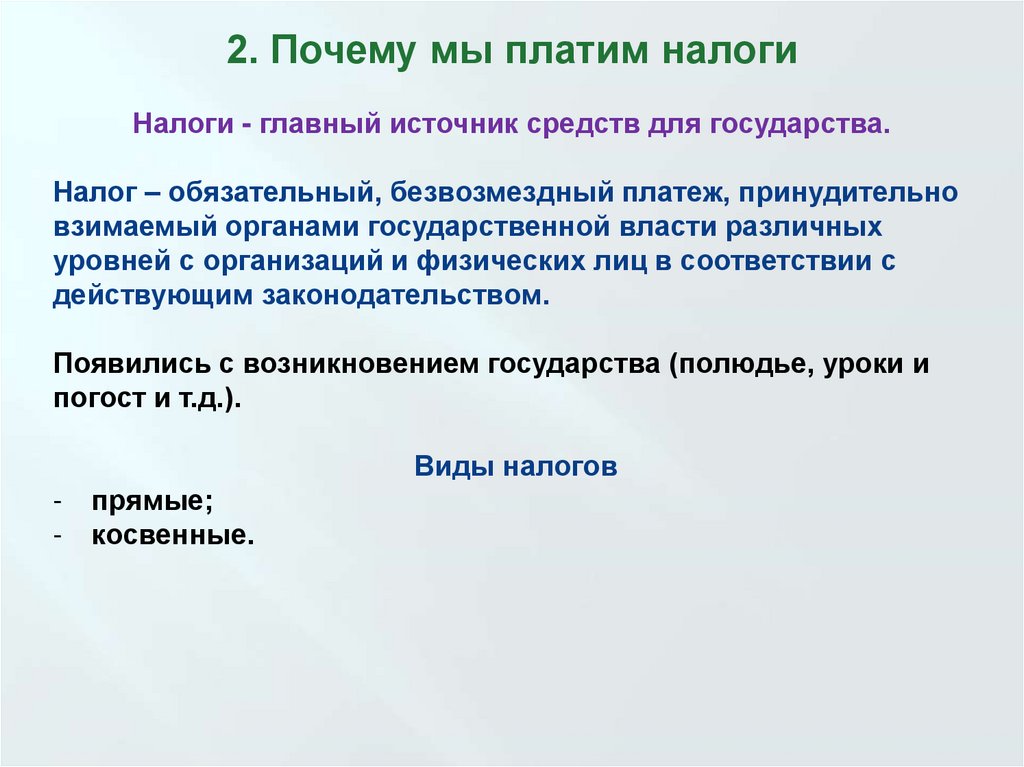 2. Почему мы платим налоги

Налоги - главный источник средств для государства.

Налог – обязательный, безвозмездный платеж, принудительно взимаемый органами государственной власти различных уровней с организаций и физических лиц в соответствии с действующим законодательством.

Появились с возникновением государства (полюдье, уроки и погост и т.д.).

Виды налогов
- прямые;
- косвенные.